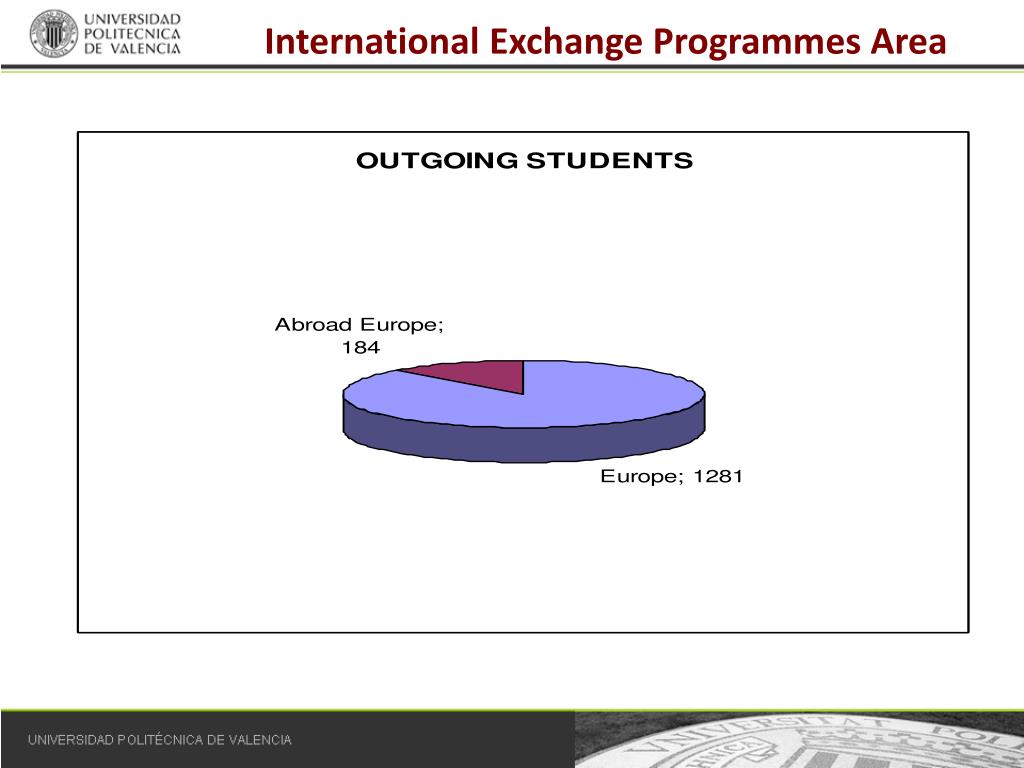 UNIVERSIDAD POLITECNICA DE VALENCIA

International Exchange Programmes Area

OUTGOING STUDENTS

Abroad Europe; 184

Europe; 1281

UNIVERSIDAD POLITÉCNICA DE VALENCIA